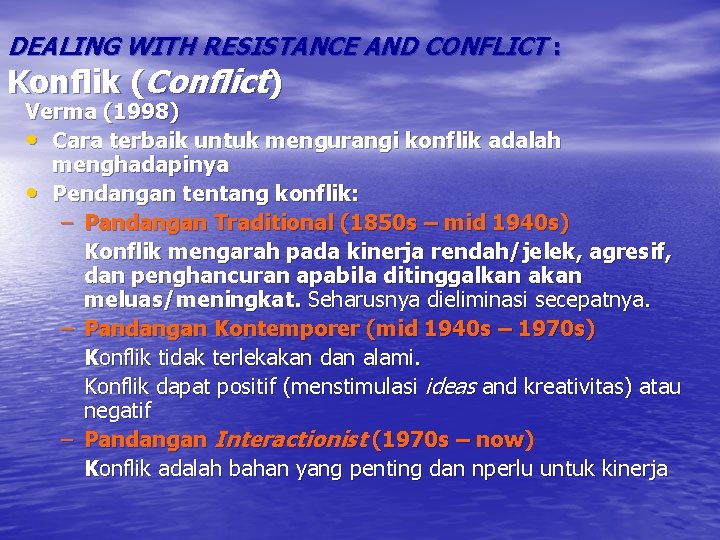 DEALING WITH RESISTANCE AND CONFLICT :

Konflik (Conflict)

Verma (1998)

• Cara terbaik untuk mengurangi konflik adalah menghadapinya
• Pendangan tentang konflik:
 – Pandangan Traditional (1850s – mid 1940s)
 Konflik mengarah pada kinerja rendah/jelek, agresif, dan penghancuran apabila ditinggalkan akan meluas/meningkat. Seharusnya dieliminasi secepatnya.
 – Pandangan Kontemporer (mid 1940s – 1970s)
 Konflik tidak terlekakan dan alami.
 Konflik dapat positif (menstimulasi ideas and kreativitas) atau negatif
 – Pandangan Interactionist (1970s – now)
 Konflik adalah bahan yang penting dan nperlu untuk kinerja